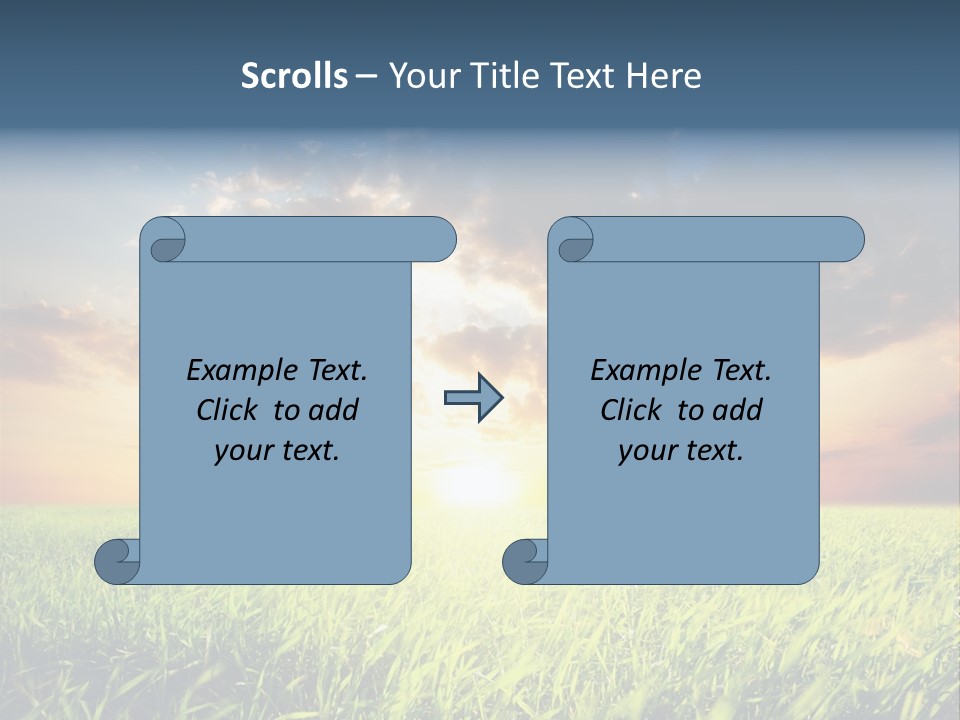 Scrolls – Your Title Text Here

Example Text. Click to add your text.

Example Text. Click to add your text.